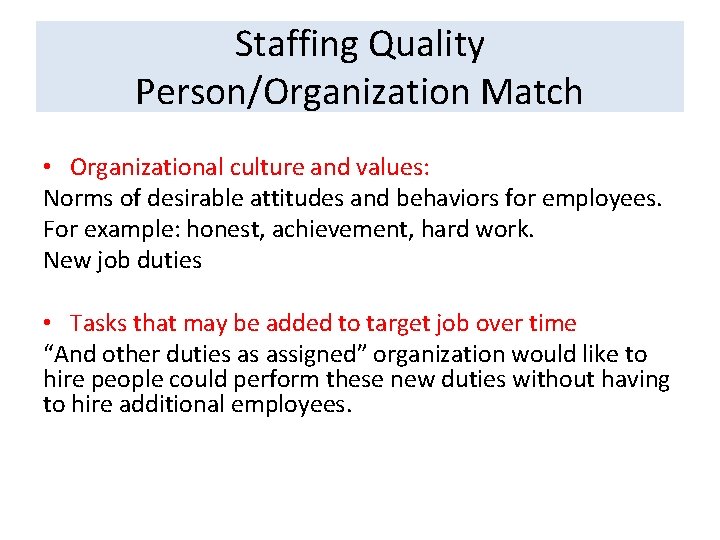 Staffing Quality
Person/Organization Match

• Organizational culture and values:
Norms of desirable attitudes and behaviors for employees.
For example: honest, achievement, hard work.
New job duties

• Tasks that may be added to target job over time
“And other duties as assigned” organization would like to hire people could perform these new duties without having to hire additional employees.